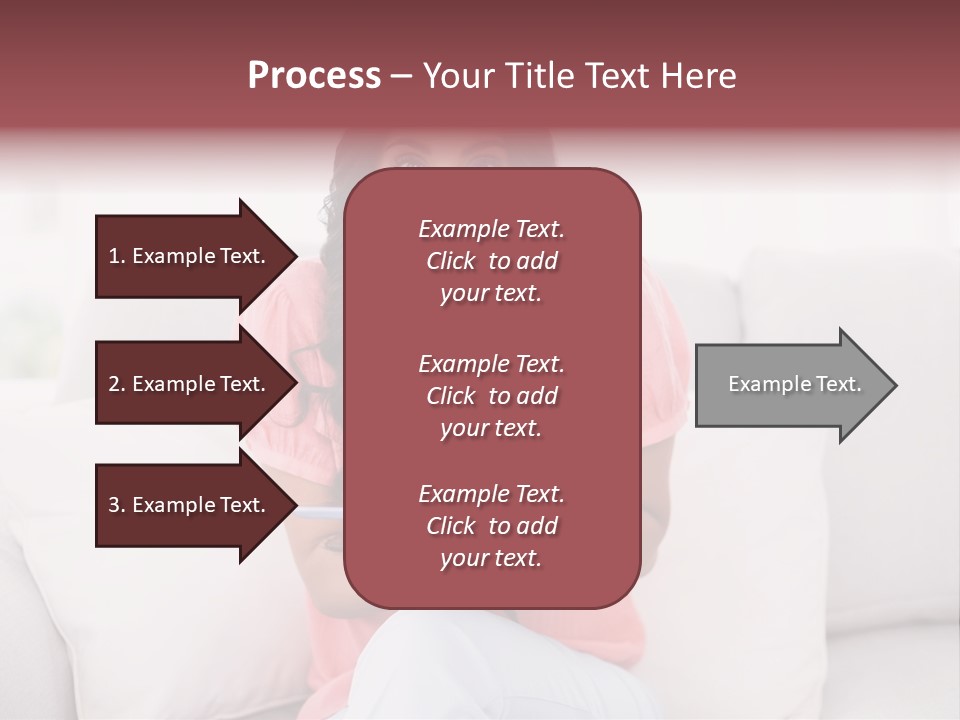 Process – Your Title Text Here

1. Example Text.

2. Example Text.

3. Example Text.

Example Text. Click to add your text.

Example Text. Click to add your text.

Example Text. Click to add your text.

Example Text.